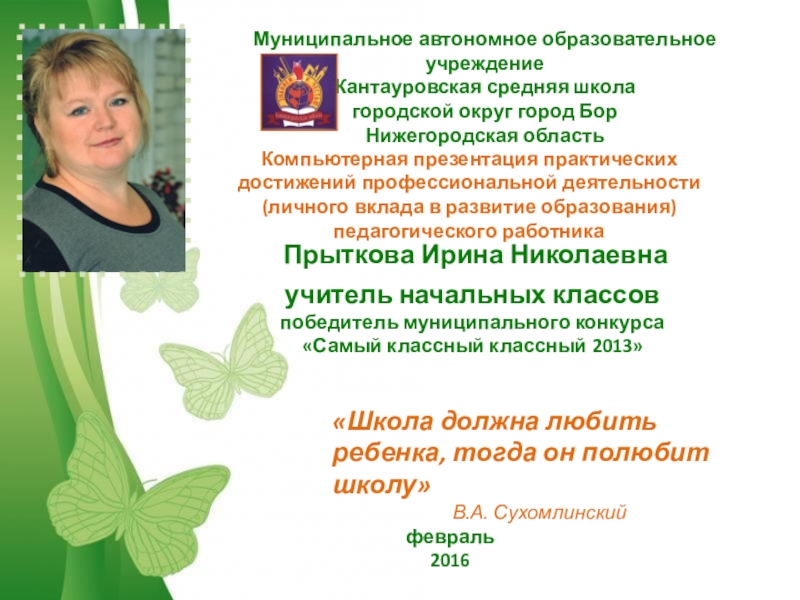 Муниципальное автономное образовательное учреждение
Кантауровская средняя школа
городской округ город Бор
Нижегородская область
Компьютерная презентация практических достижений профессиональной деятельности (личного вклада в развитие образования) педагогического работника
Прыткова Ирина Николаевна
учитель начальных классов
победитель муниципального конкурса
«Самый классный классный 2013»

«Школа должна любить ребенка, тогда он полюбит школу»
В.А. Сухомлинский
февраль
2016